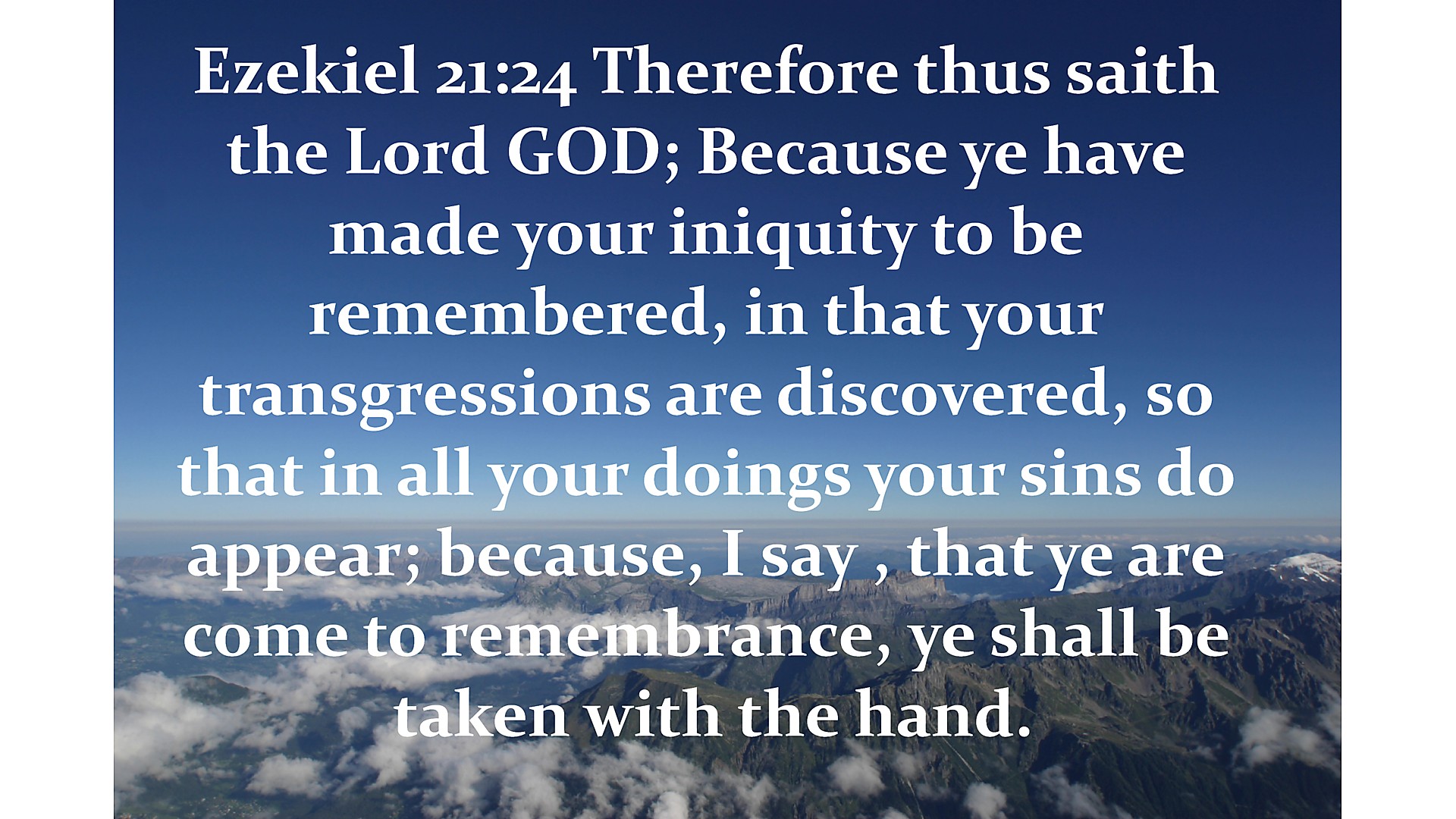 Ezekiel 21:24 Therefore thus saith the Lord GOD; Because ye have made your iniquity to be remembered, in that your transgressions are discovered, so that in all your doings your sins do appear; because, I say , that ye are come to remembrance, ye shall be taken with the hand.